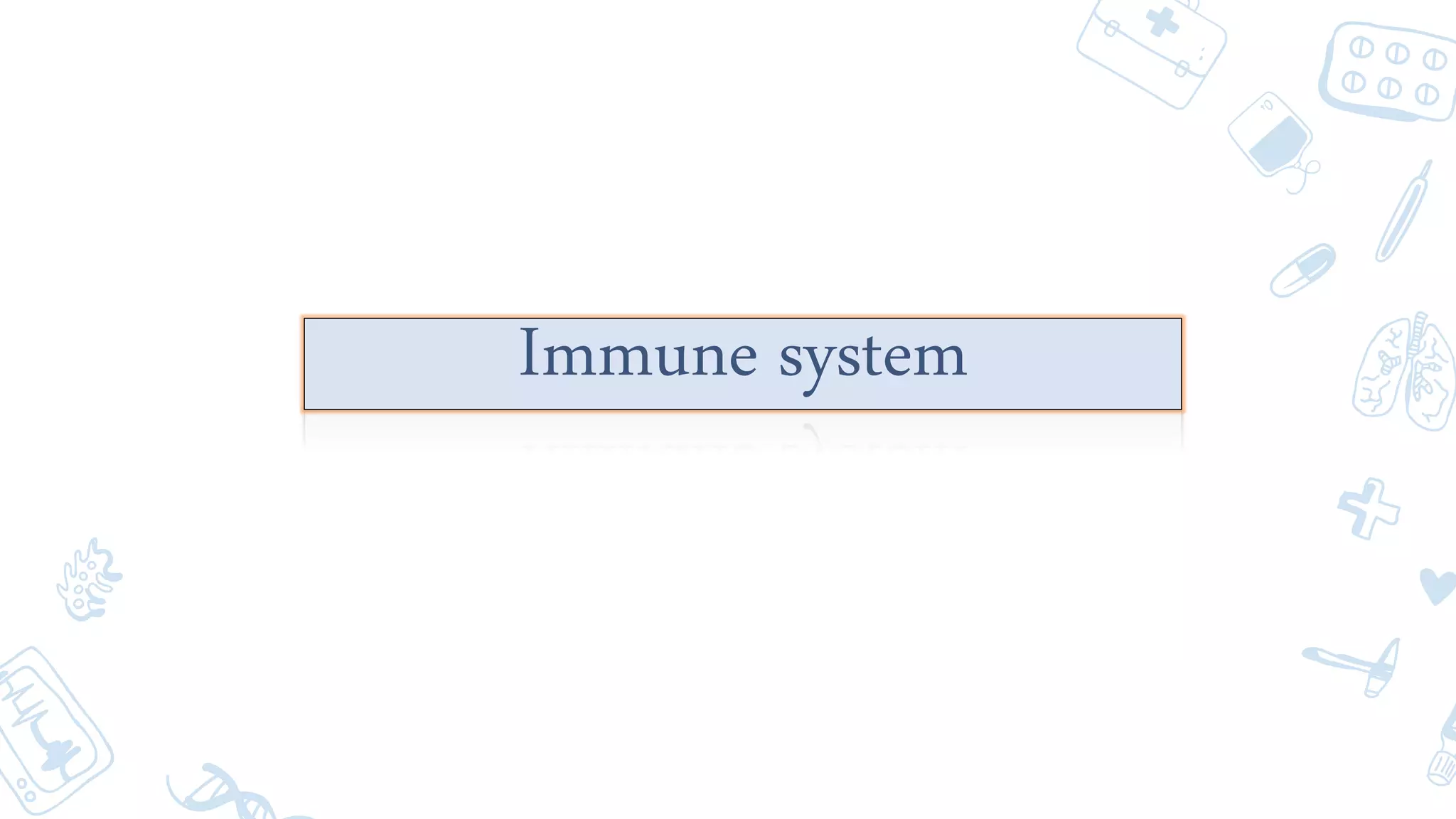 Immune system